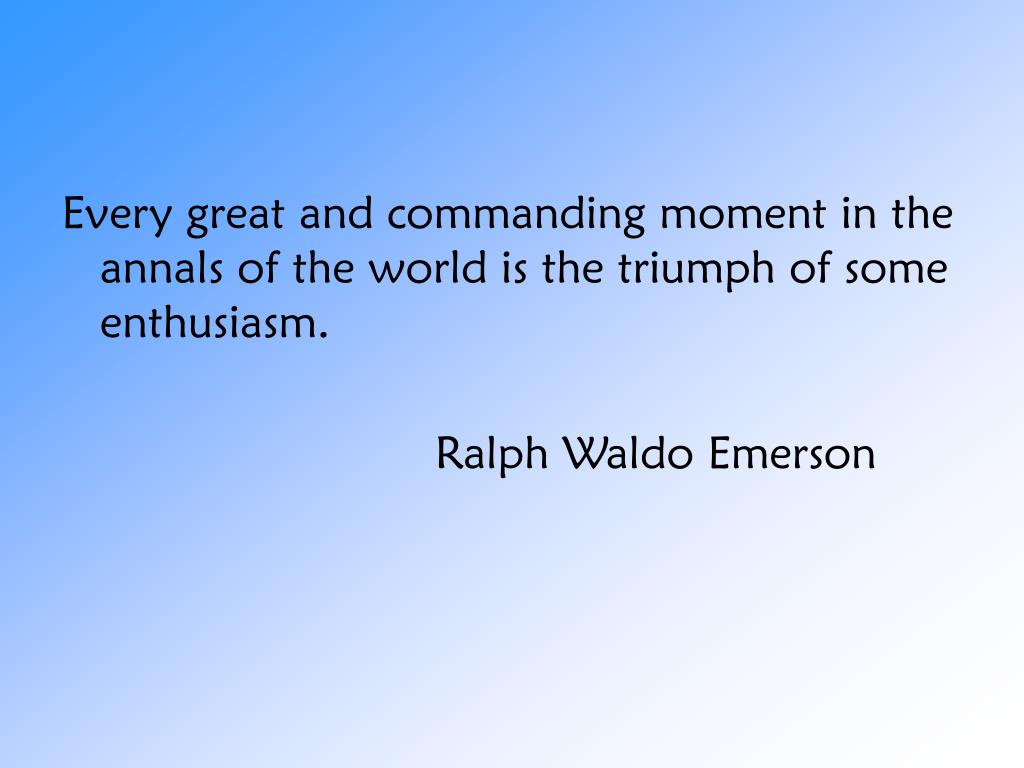 Every great and commanding moment in the annals of the world is the triumph of some enthusiasm.

Ralph Waldo Emerson